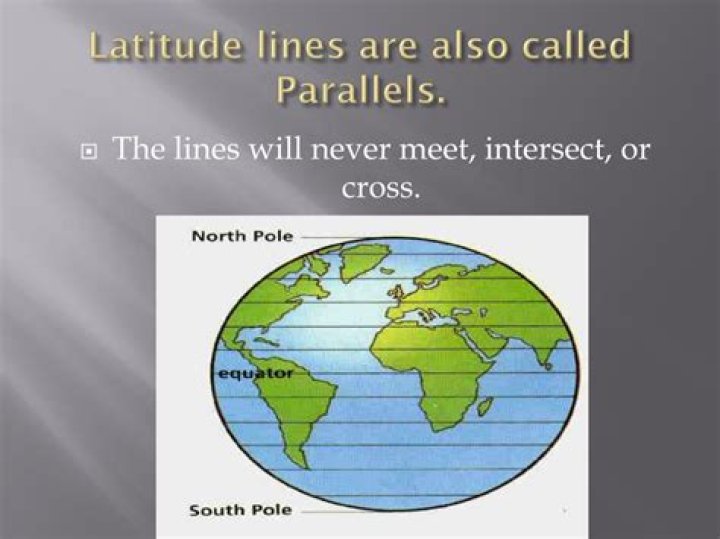 Latitude lines are also called Parallels.

The lines will never meet, intersect, or cross.

North Pole

equator

South Pole